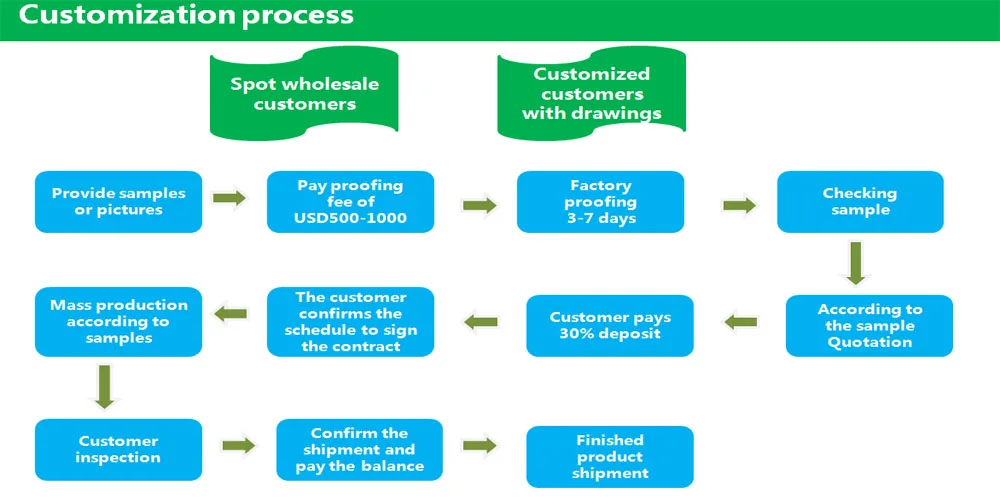 Customization process

Spot wholesale customers

Customized customers with drawings

Provide samples or pictures

Pay proofing fee of USD500-1000

Factory proofing 3-7 days

Checking sample

According to the sample Quotation

Customer pays 30% deposit

The customer confirms the schedule to sign the contract

Mass production according to samples

Customer inspection

Confirm the shipment and pay the balance

Finished product shipment